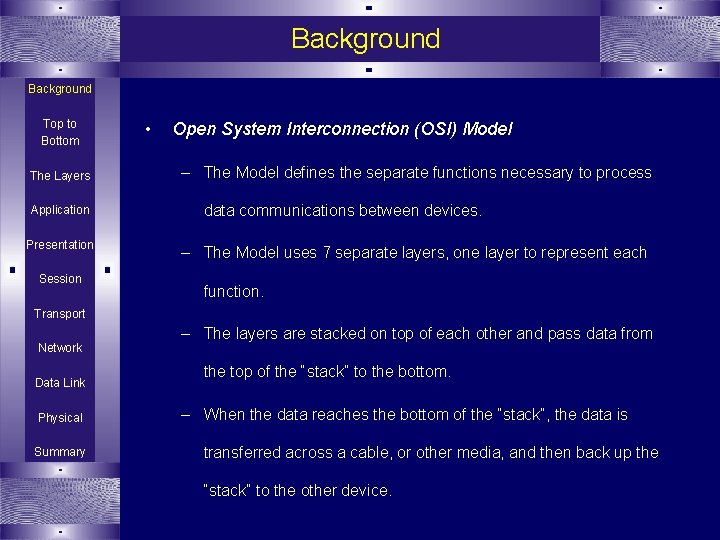 Background

Background

Top to Bottom

The Layers

Application

Presentation

Session

Transport

Network

Data Link

Physical

Summary

• Open System Interconnection (OSI) Model

– The Model defines the separate functions necessary to process data communications between devices.

– The Model uses 7 separate layers, one layer to represent each function.

– The layers are stacked on top of each other and pass data from the top of the "stack" to the bottom.

– When the data reaches the bottom of the "stack", the data is transferred across a cable, or other media, and then back up the "stack" to the other device.